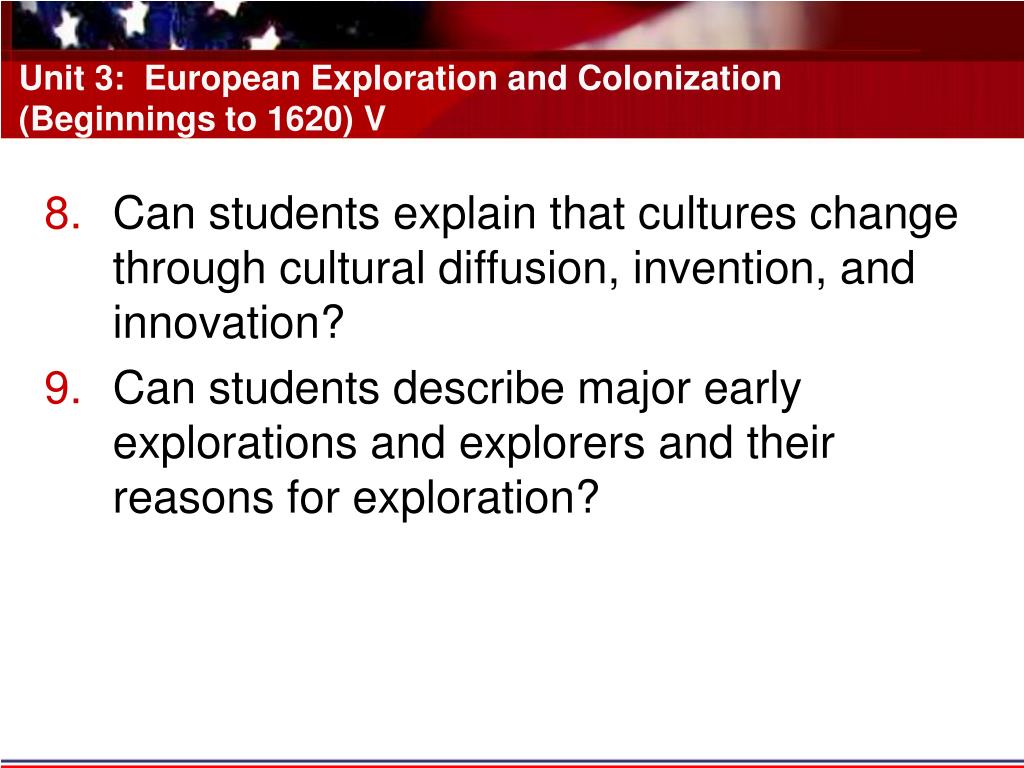 Unit 3: European Exploration and Colonization (Beginnings to 1620) V

8. Can students explain that cultures change through cultural diffusion, invention, and innovation?

9. Can students describe major early explorations and explorers and their reasons for exploration?